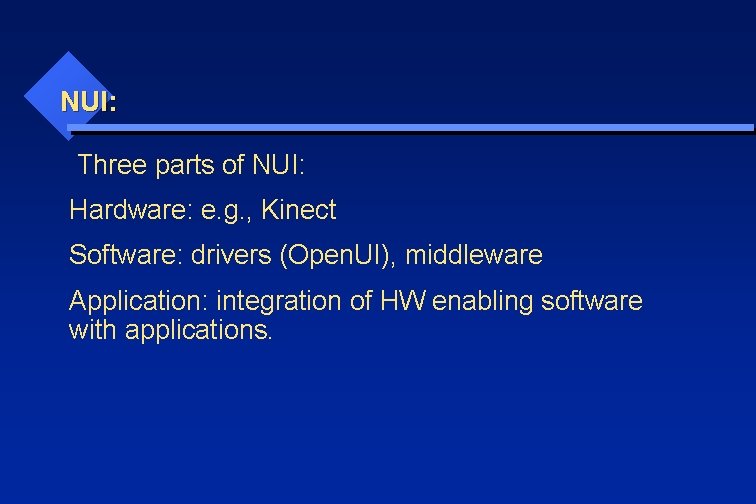 NUI:

Three parts of NUI:

Hardware: e.g., Kinect

Software: drivers (OpenUI), middleware

Application: integration of HW enabling software with applications.